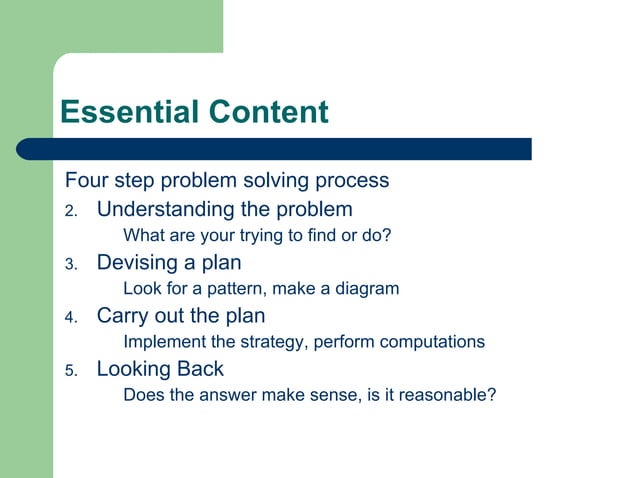 Essential Content

Four step problem solving process

2. Understanding the problem

What are your trying to find or do?

3. Devising a plan

Look for a pattern, make a diagram

4. Carry out the plan

Implement the strategy, perform computations

5. Looking Back

Does the answer make sense, is it reasonable?